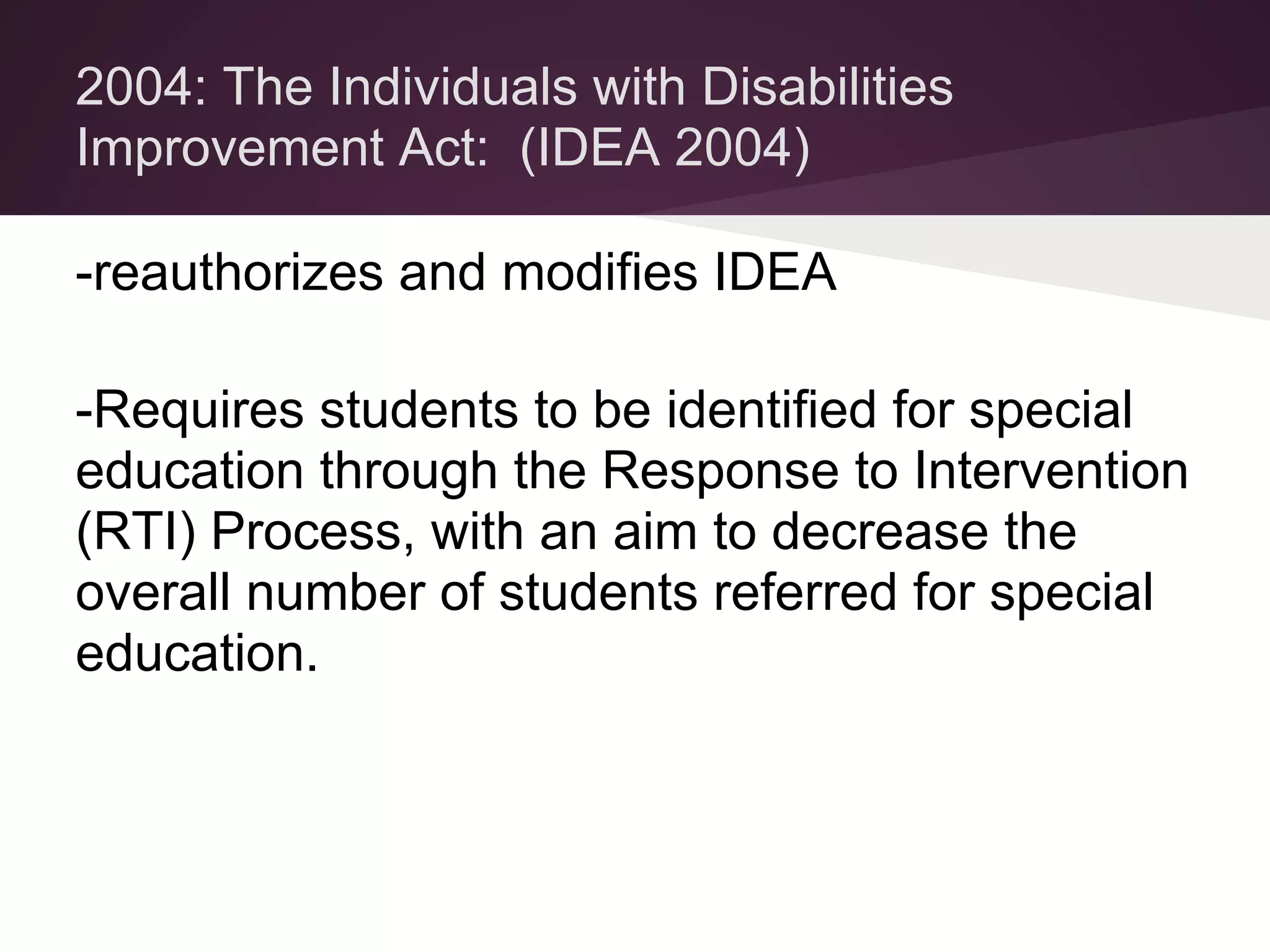 2004: The Individuals with Disabilities Improvement Act:  (IDEA 2004)

-reauthorizes and modifies IDEA

-Requires students to be identified for special education through the Response to Intervention (RTI) Process, with an aim to decrease the overall number of students referred for special education.